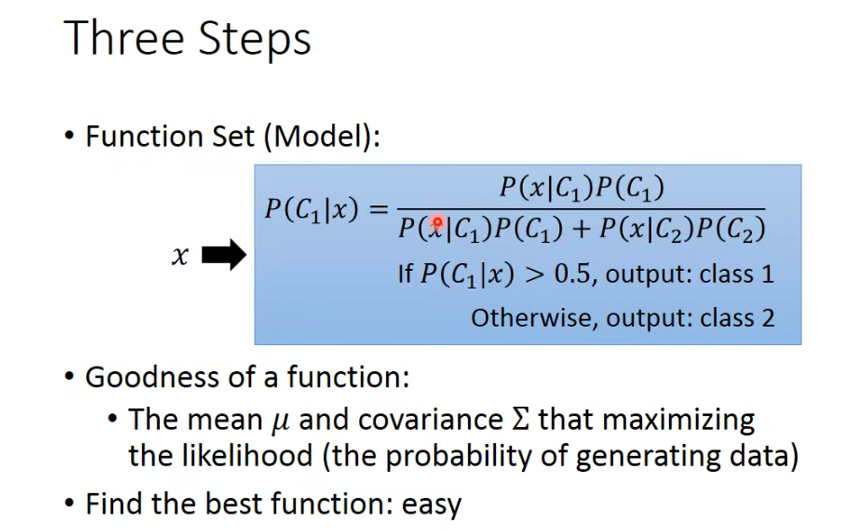 Three Steps

• Function Set (Model):

$x$

$P(C_1|x) = \frac{P(x|C_1)P(C_1)}{P(x|C_1)P(C_1) + P(x|C_2)P(C_2)}$

If $P(C_1|x) > 0.5$, output: class 1

Otherwise, output: class 2

• Goodness of a function:

• The mean $\mu$ and covariance $\Sigma$ that maximizing the likelihood (the probability of generating data)

• Find the best function: easy